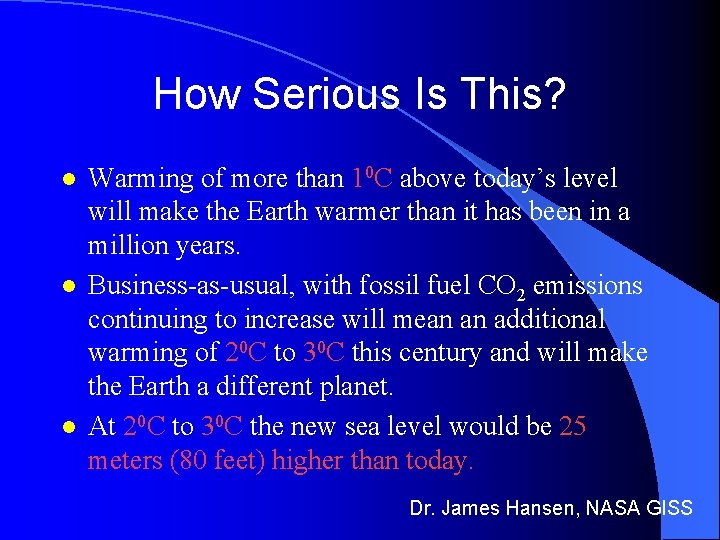 How Serious Is This?

• Warming of more than $1^0C$ above today's level will make the Earth warmer than it has been in a million years.
• Business-as-usual, with fossil fuel $CO_2$ emissions continuing to increase will mean an additional warming of $2^0C$ to $3^0C$ this century and will make the Earth a different planet.
• At $2^0C$ to $3^0C$ the new sea level would be 25 meters (80 feet) higher than today.

Dr. James Hansen, NASA GISS